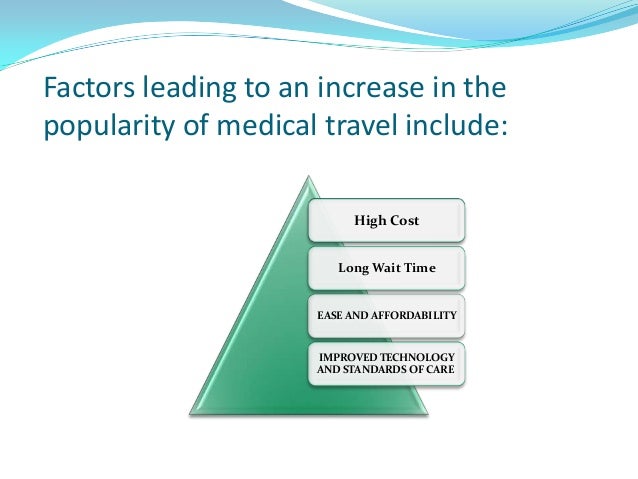 Factors leading to an increase in the popularity of medical travel include:

High Cost

Long Wait Time

EASE AND AFFORDABILITY

IMPROVED TECHNOLOGY AND STANDARDS OF CARE